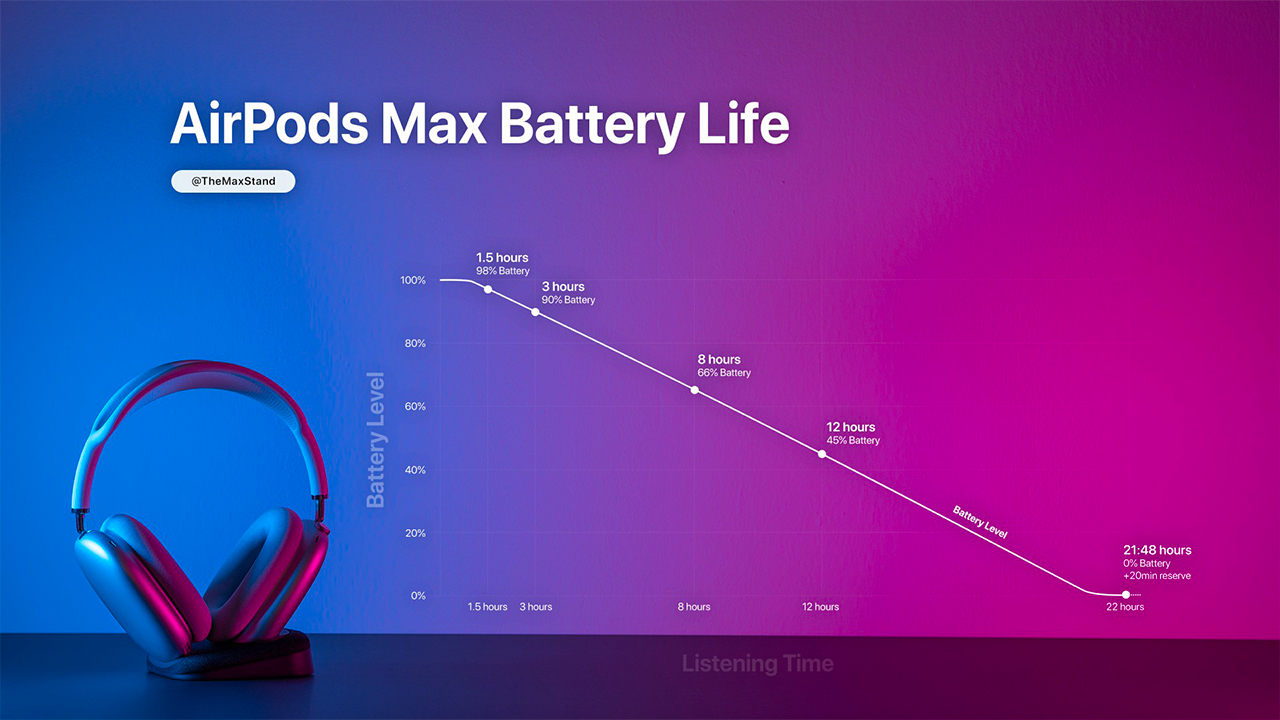 AirPods Max Battery Life

@TheMaxStand

Battery Level

100%
80%
60%
40%
20%
0%

1.5 hours
98% Battery

3 hours
90% Battery

8 hours
66% Battery

12 hours
45% Battery

Battery Level

21:48 hours
0% Battery
+20min reserve

1.5 hours 3 hours 8 hours 12 hours 22 hours

Listening Time